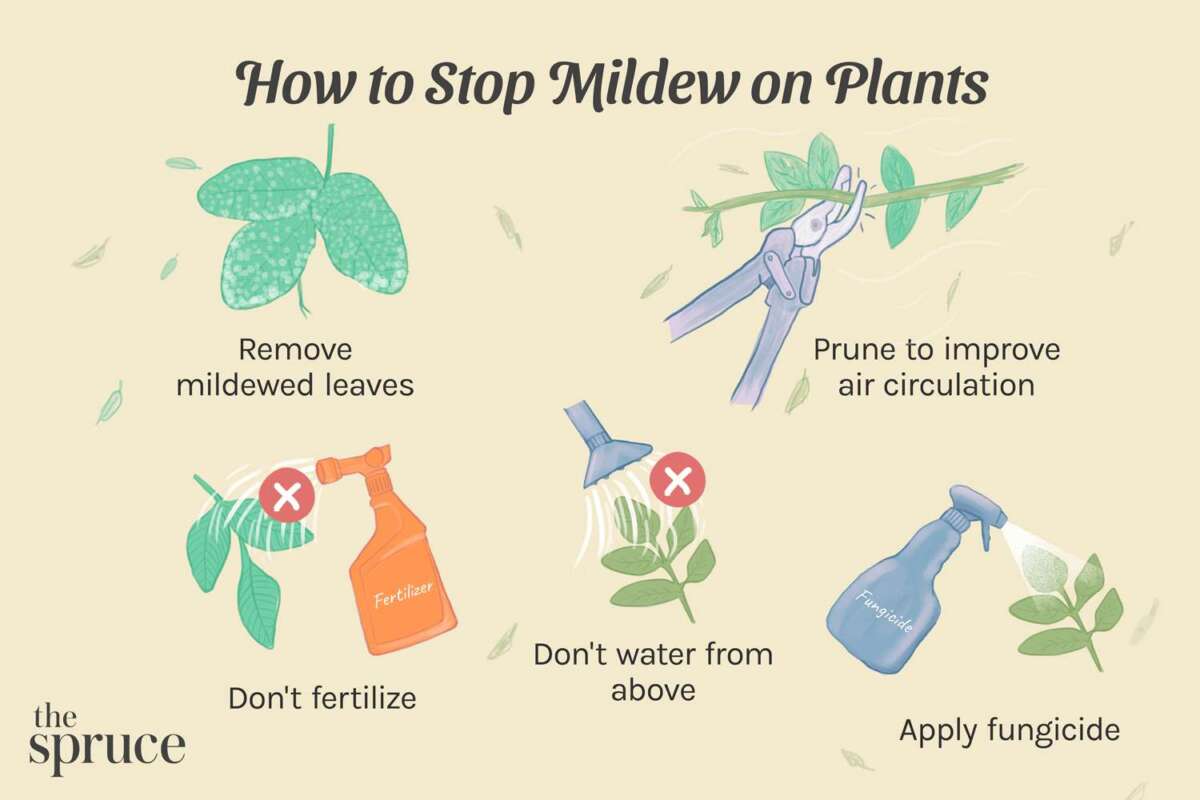 How to Stop Mildew on Plants

Remove mildewed leaves

Prune to improve air circulation

Fertilizer

Don't fertilize

Don't water from above

Fungicide

Apply fungicide

the spruce